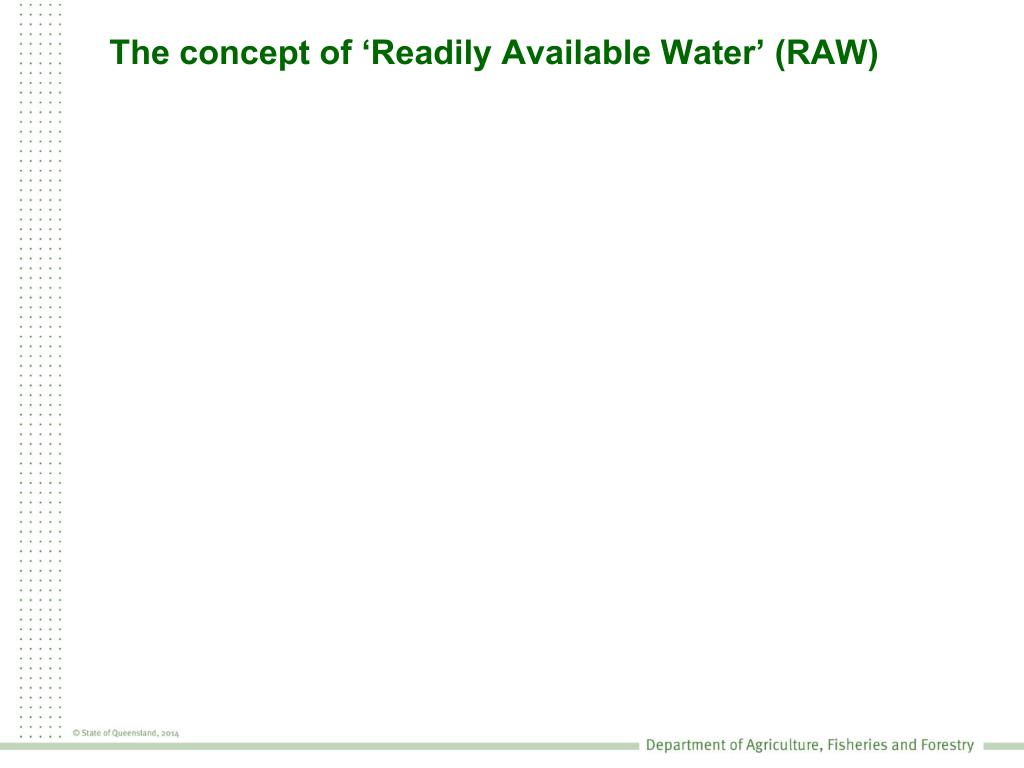 The concept of ‘Readily Available Water’ (RAW)

© State of Queensland, 2014

Department of Agriculture, Fisheries and Forestry